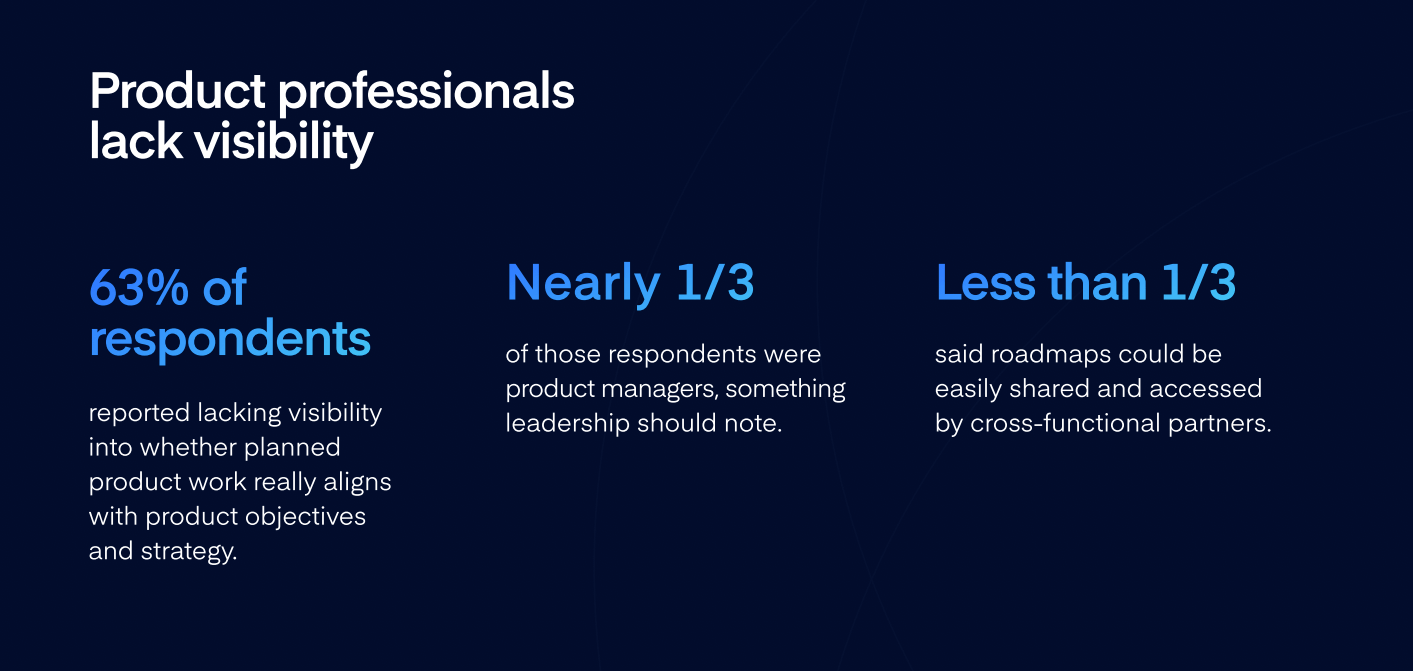 Product professionals lack visibility

63% of respondents

reported lacking visibility into whether planned product work really aligns with product objectives and strategy.

Nearly 1/3

of those respondents were product managers, something leadership should note.

Less than 1/3

said roadmaps could be easily shared and accessed by cross-functional partners.